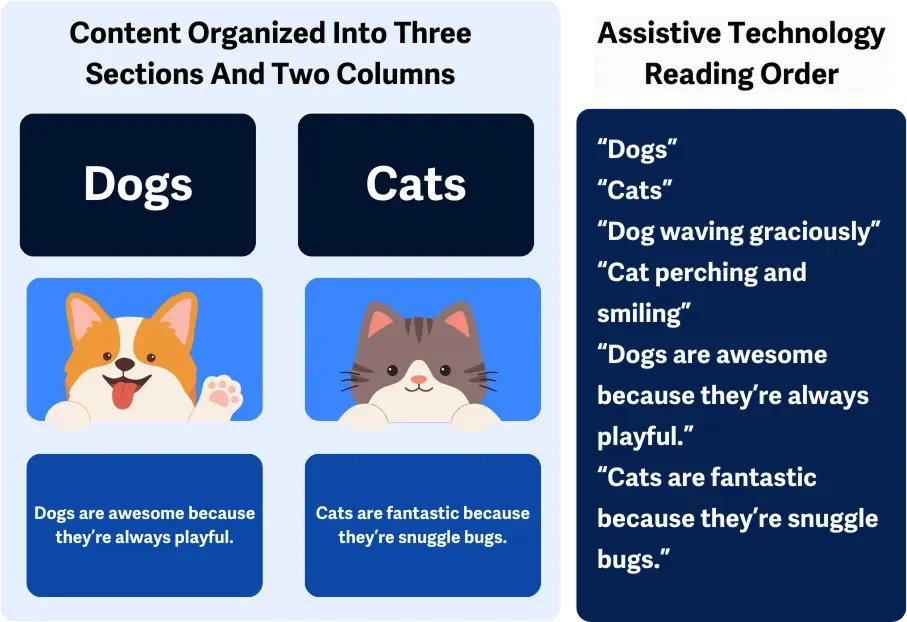 Content Organized Into Three Sections And Two Columns

Dogs

Cats

Dogs are awesome because they're always playful.

Cats are fantastic because they're snuggle bugs.

Assistive Technology Reading Order

"Dogs"
"Cats"
"Dog waving graciously"
"Cat perching and smiling"
"Dogs are awesome because they're always playful."
"Cats are fantastic because they're snuggle bugs."